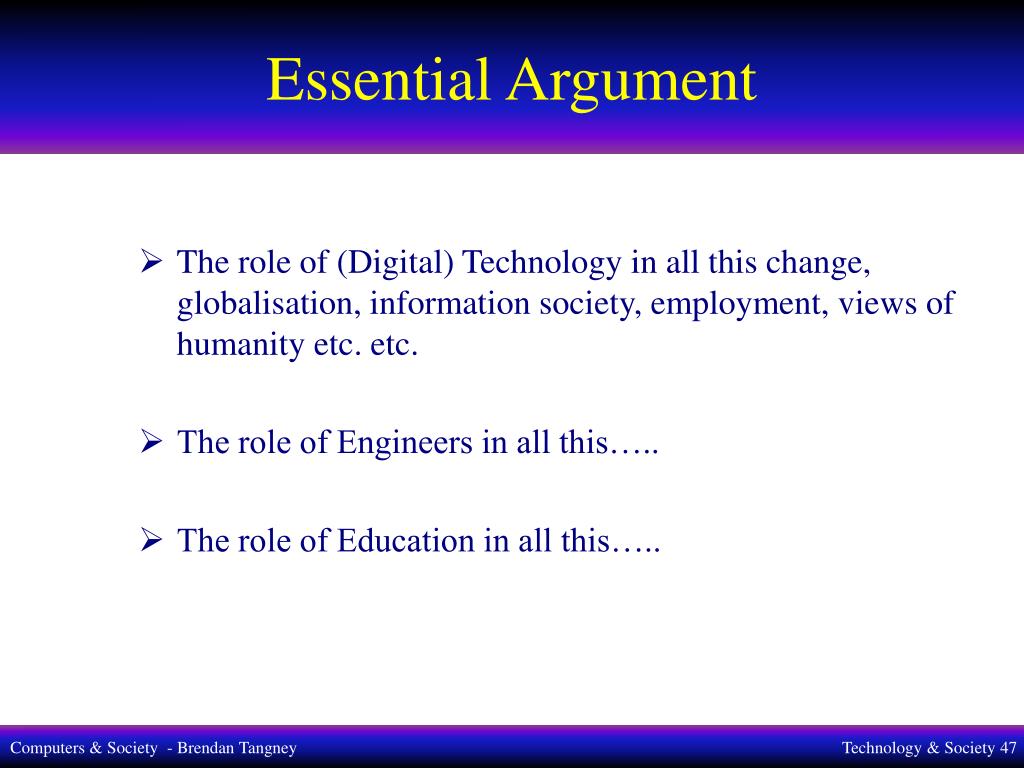 Essential Argument

➢ The role of (Digital) Technology in all this change, globalisation, information society, employment, views of humanity etc. etc.

➢ The role of Engineers in all this…..

➢ The role of Education in all this…..

Computers & Society - Brendan Tangney

Technology & Society 47